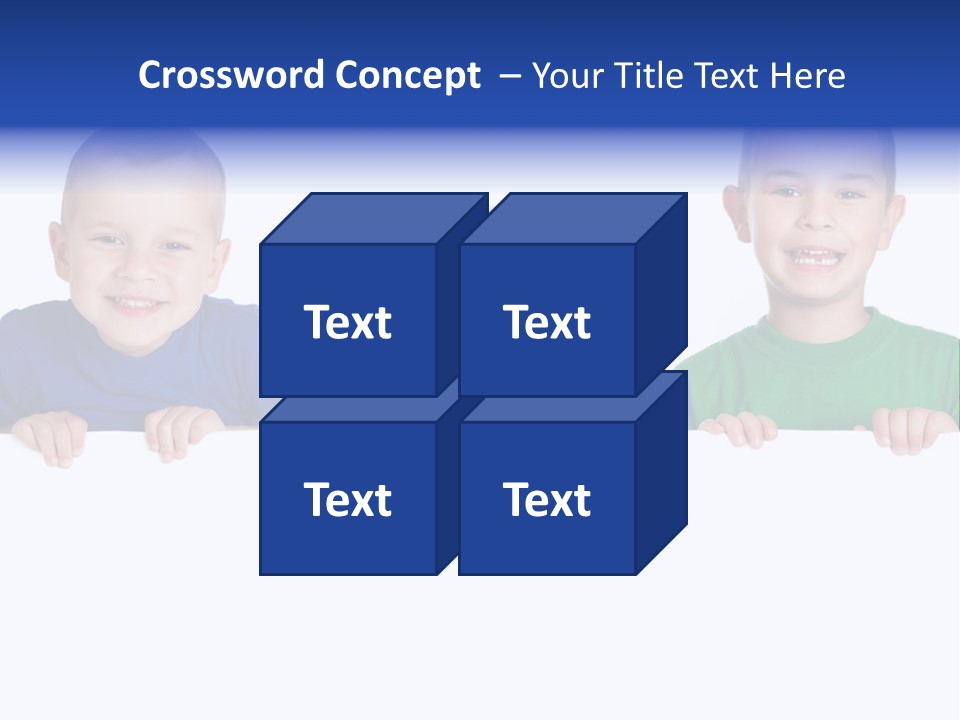 Crossword Concept – Your Title Text Here

Text

Text

Text

Text